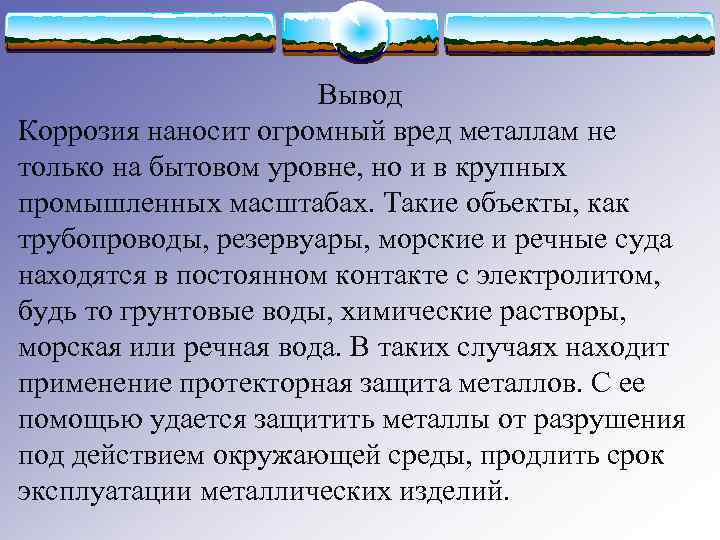 Вывод
Коррозия наносит огромный вред металлам не только на бытовом уровне, но и в крупных промышленных масштабах. Такие объекты, как трубопроводы, резервуары, морские и речные суда находятся в постоянном контакте с электролитом, будь то грунтовые воды, химические растворы, морская или речная вода. В таких случаях находит применение протекторная защита металлов. С ее помощью удается защитить металлы от разрушения под действием окружающей среды, продлить срок эксплуатации металлических изделий.